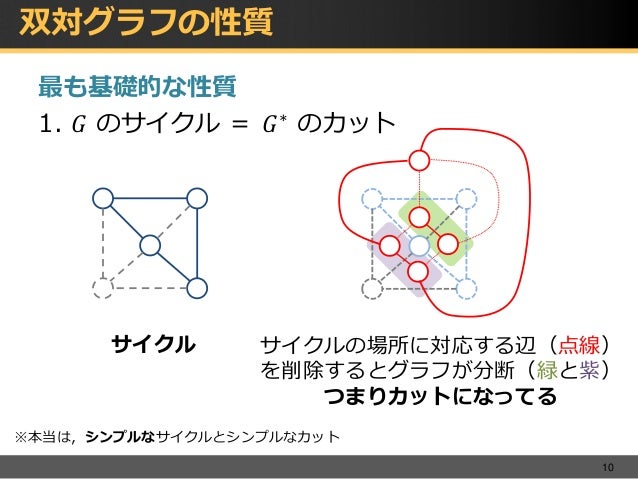 双対グラフの性質

最も基礎的な性質

1. $G$ のサイクル = $G^*$ のカット

サイクル

サイクルの場所に対応する辺（点線）を削除するとグラフが分断（緑と紫）

つまりカットになってる

※本当は，シンプルなサイクルとシンプルなカット

10